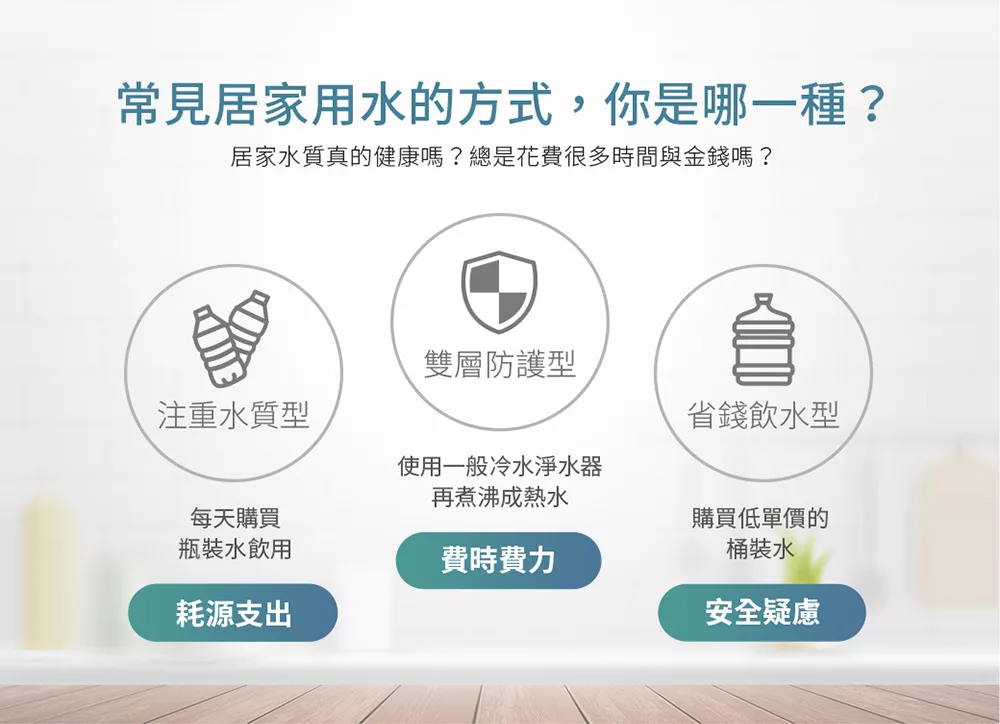 常見居家用水的方式，你是哪一種？

居家水質真的健康嗎？總是花費很多時間與金錢嗎？

注重水質型

每天購買
瓶裝水飲用

耗源支出

雙層防護型

使用一般冷水淨水器
再煮沸成熱水

費時費力

省錢飲水型

購買低單價的
桶裝水

安全疑慮